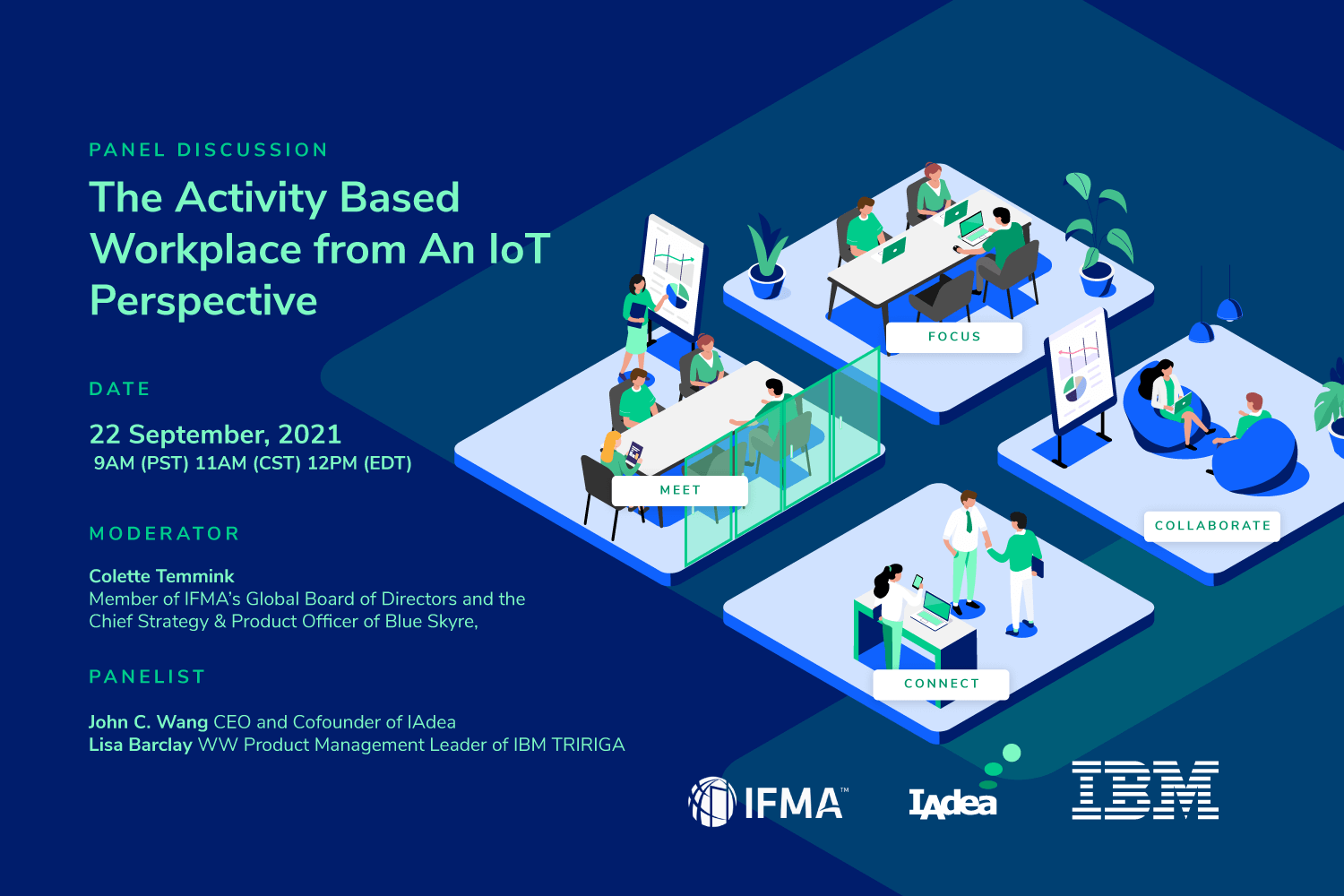 PANEL DISCUSSION

The Activity Based Workplace from An IoT Perspective

DATE

22 September, 2021
9AM (PST) 11AM (CST) 12PM (EDT)

MODERATOR

Colette Temmink
Member of IFMA's Global Board of Directors and the Chief Strategy & Product Officer of Blue Skyre,

PANELIST

John C. Wang CEO and Cofounder of IAdea
Lisa Barclay WW Product Management Leader of IBM TRIRIGA

FOCUS

MEET

COLLABORATE

CONNECT

IFMA™

IAdea

IBM